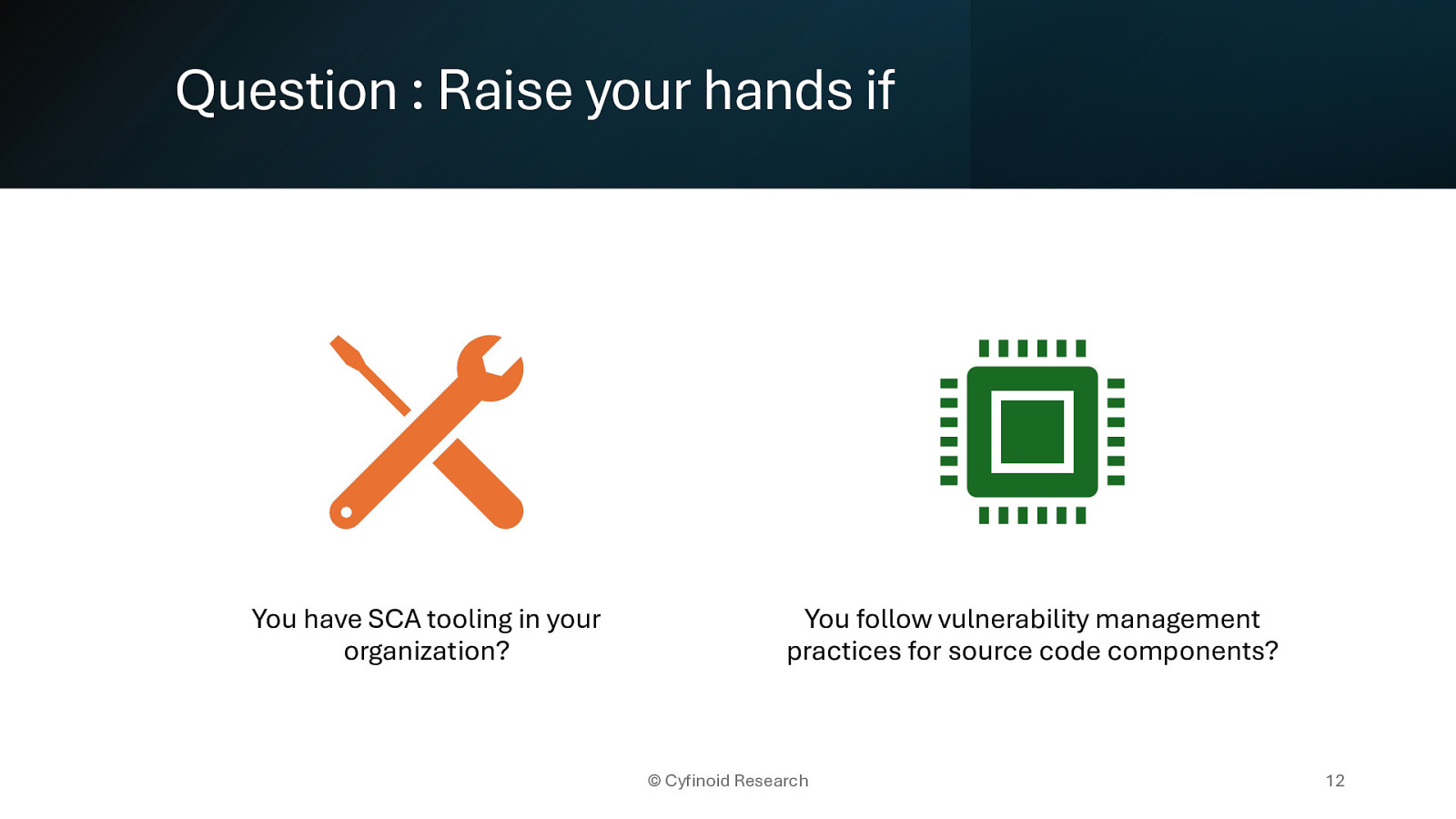 Question : Raise your hands if

You have SCA tooling in your organization?

You follow vulnerability management practices for source code components?

© Cyfinoid Research

12